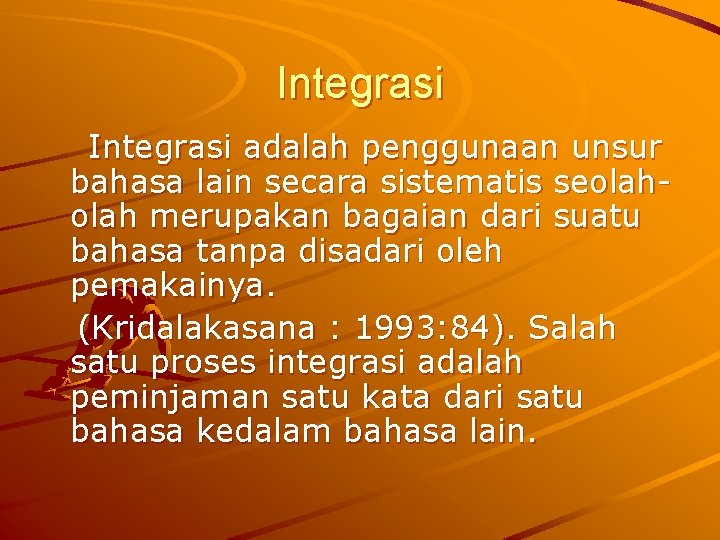 Integrasi

Integrasi adalah penggunaan unsur bahasa lain secara sistematis seolah-olah merupakan bagaian dari suatu bahasa tanpa disadari oleh pemakainya.

(Kridalakasana : 1993:84). Salah satu proses integrasi adalah peminjaman satu kata dari satu bahasa kedalam bahasa lain.